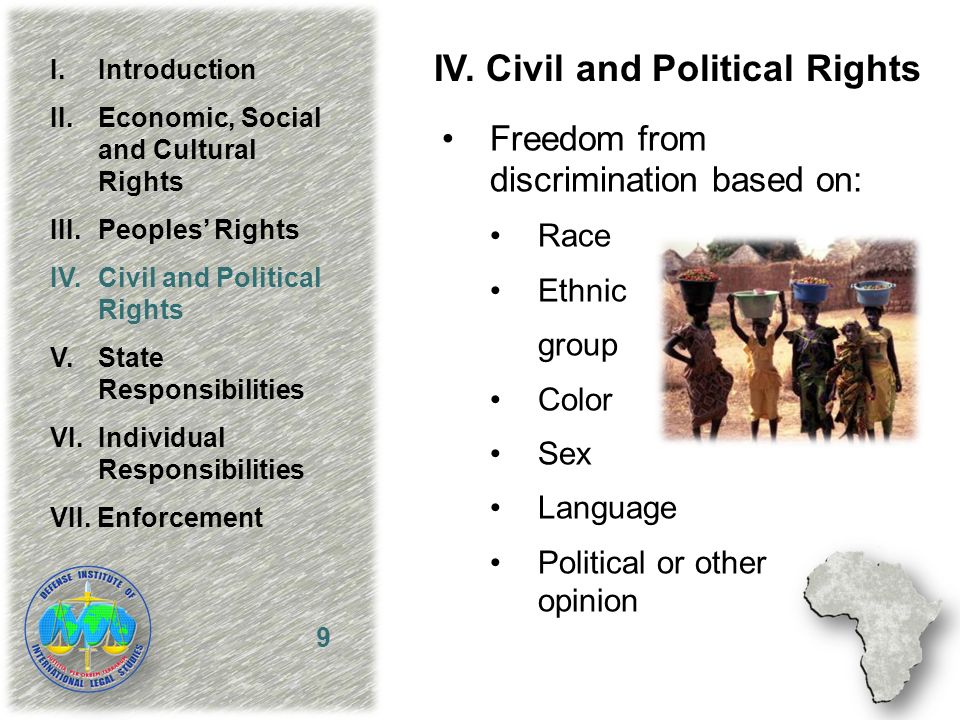 I. Introduction
II. Economic, Social and Cultural Rights
III. Peoples' Rights
IV. Civil and Political Rights
V. State Responsibilities
VI. Individual Responsibilities
VII. Enforcement

DEFENSE INSTITUTE OF INTERNATIONAL LEGAL STUDIES

9

IV. Civil and Political Rights

• Freedom from discrimination based on:
• Race
• Ethnic group
• Color
• Sex
• Language
• Political or other opinion